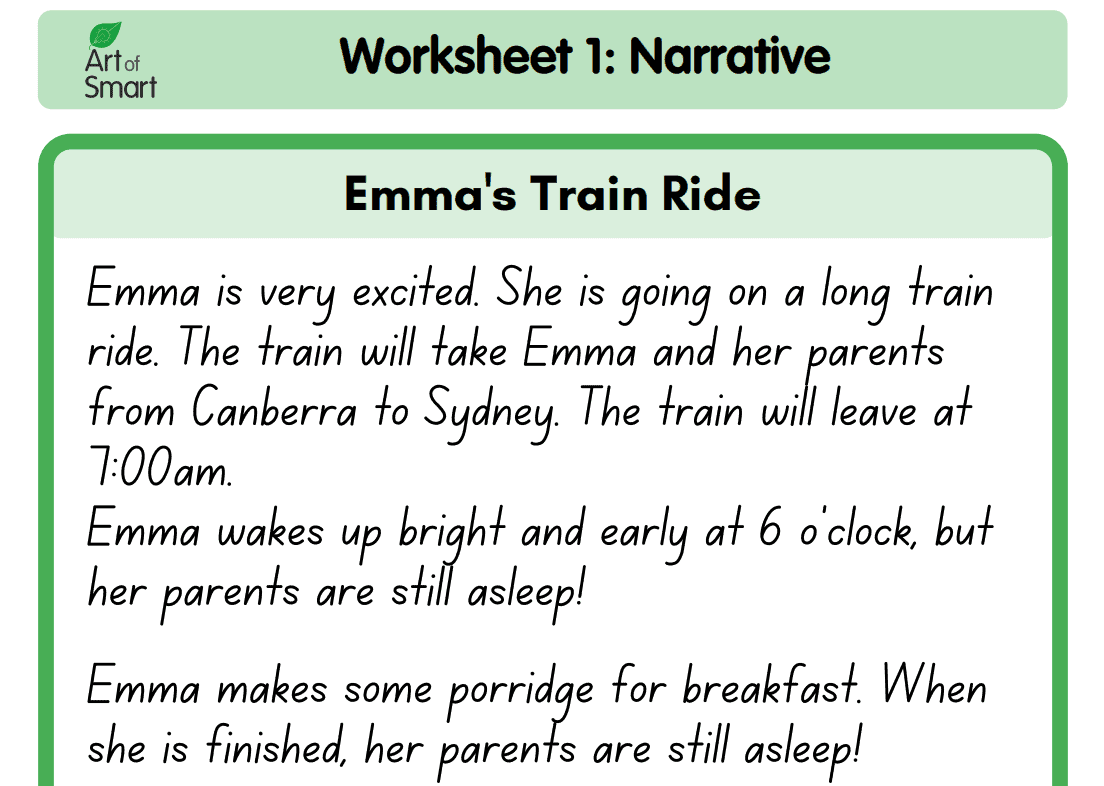 Art of Smart

Worksheet 1: Narrative

Emma's Train Ride

Emma is very excited. She is going on a long train ride. The train will take Emma and her parents from Canberra to Sydney. The train will leave at 7:00am.
Emma wakes up bright and early at 6 o'clock, but her parents are still asleep!

Emma makes some porridge for breakfast. When she is finished, her parents are still asleep!